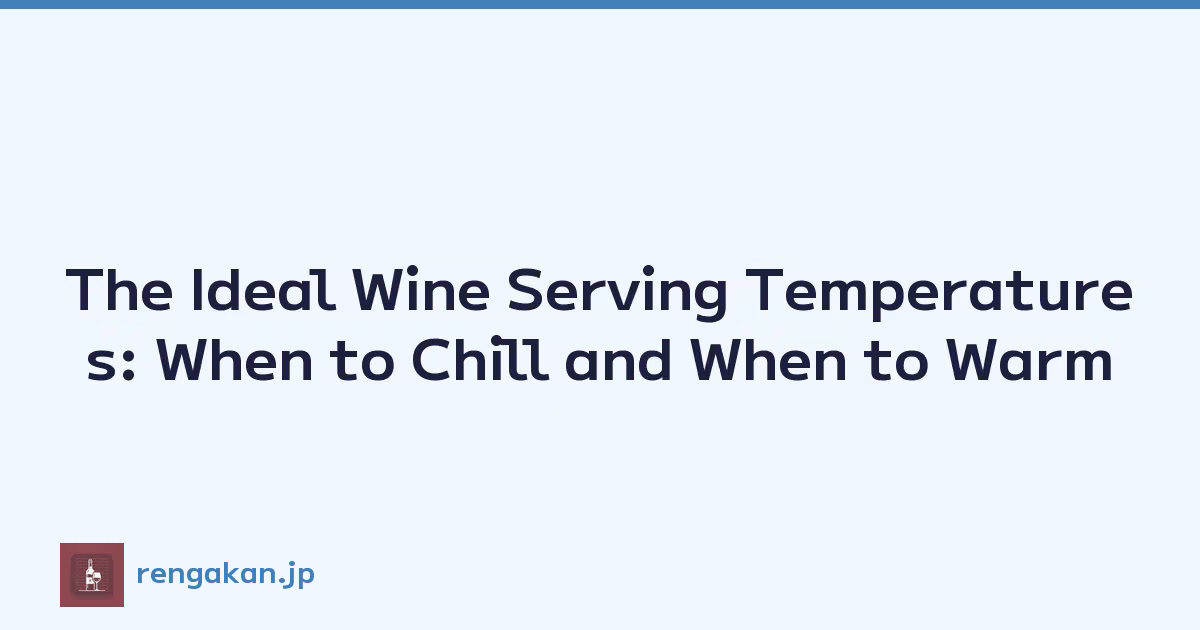 The Ideal Wine Serving Temperatures: When to Chill and When to Warm

rengakan.jp